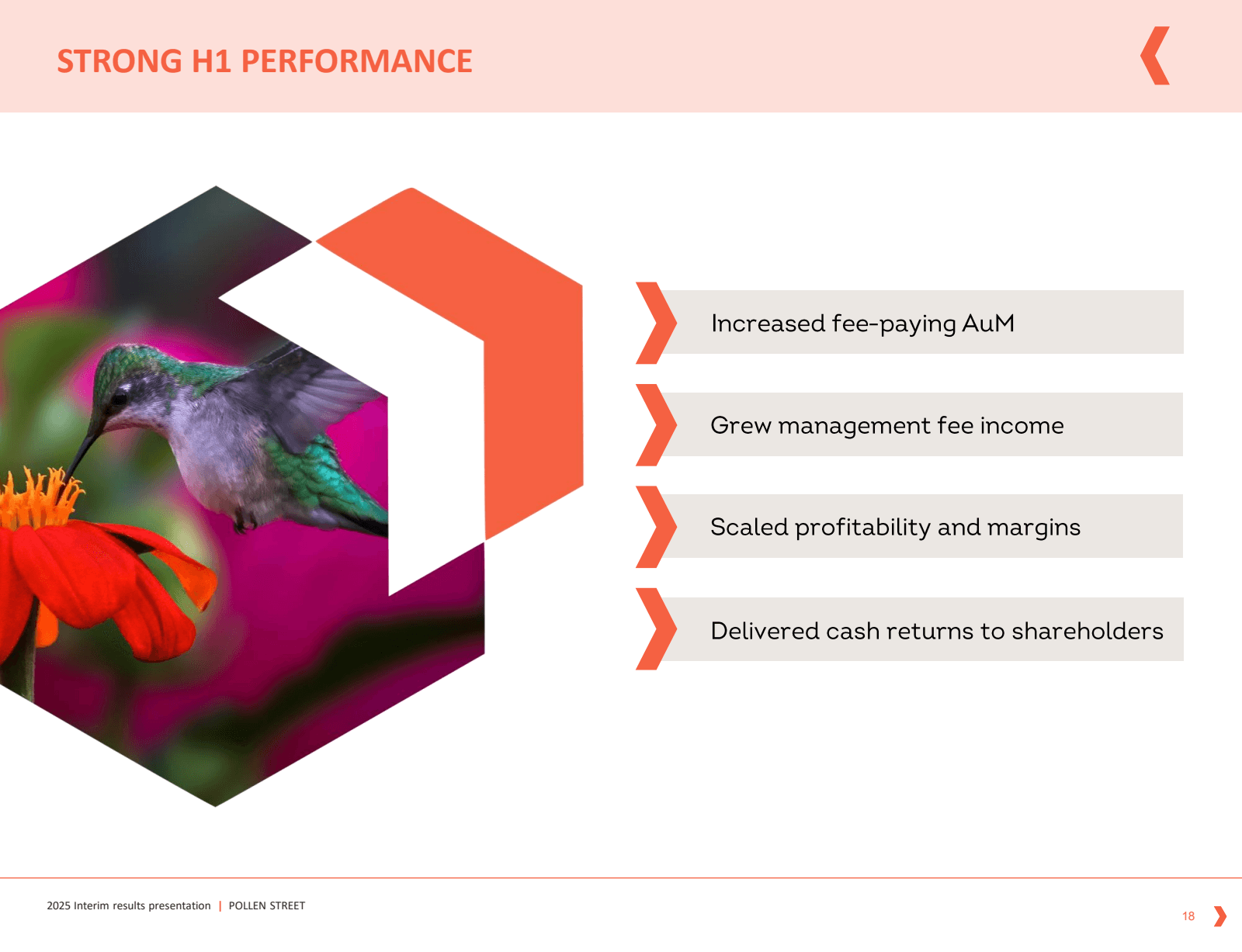 STRONG H1 PERFORMANCE

Increased fee-paying AuM

Grew management fee income

Scaled profitability and margins

Delivered cash returns to shareholders

2025 Interim results presentation | POLLEN STREET

18